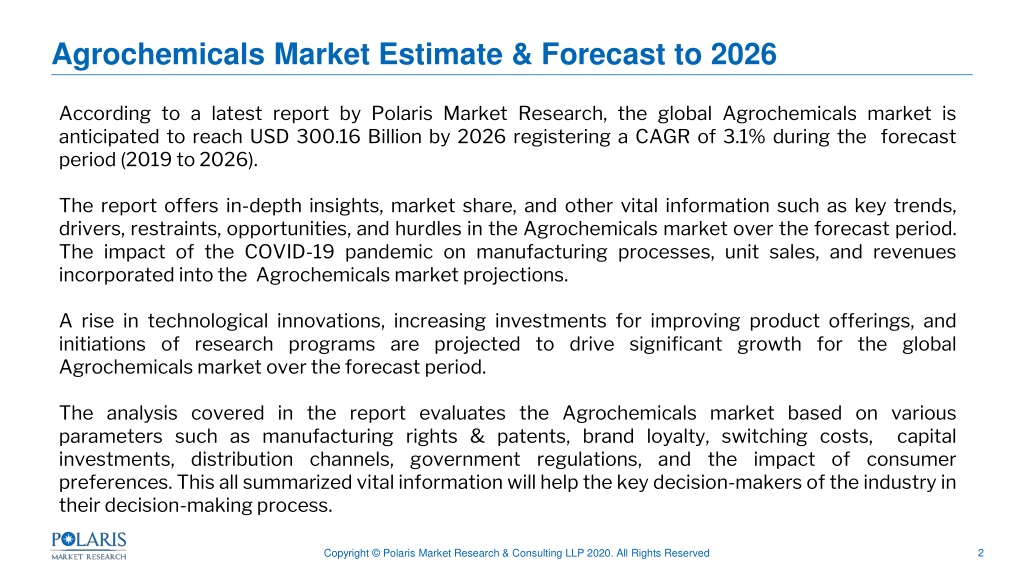 Agrochemicals Market Estimate & Forecast to 2026

According to a latest report by Polaris Market Research, the global Agrochemicals market is anticipated to reach USD 300.16 Billion by 2026 registering a CAGR of 3.1% during the forecast period (2019 to 2026).

The report offers in-depth insights, market share, and other vital information such as key trends, drivers, restraints, opportunities, and hurdles in the Agrochemicals market over the forecast period. The impact of the COVID-19 pandemic on manufacturing processes, unit sales, and revenues incorporated into the Agrochemicals market projections.

A rise in technological innovations, increasing investments for improving product offerings, and initiations of research programs are projected to drive significant growth for the global Agrochemicals market over the forecast period.

The analysis covered in the report evaluates the Agrochemicals market based on various parameters such as manufacturing rights & patents, brand loyalty, switching costs, capital investments, distribution channels, government regulations, and the impact of consumer preferences. This all summarized vital information will help the key decision-makers of the industry in their decision-making process.

POLARIS MARKET RESEARCH

Copyright © Polaris Market Research & Consulting LLP 2020. All Rights Reserved

2